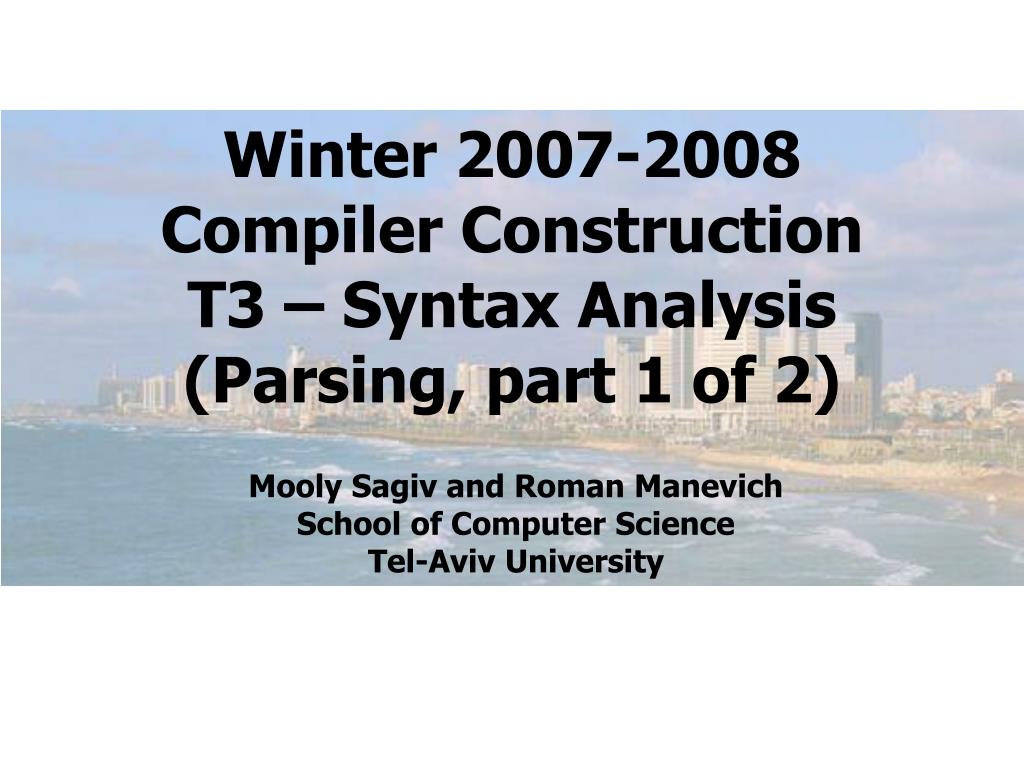 Winter 2007-2008
Compiler Construction
T3 – Syntax Analysis
(Parsing, part 1 of 2)

Mooly Sagiv and Roman Manevich
School of Computer Science
Tel-Aviv University